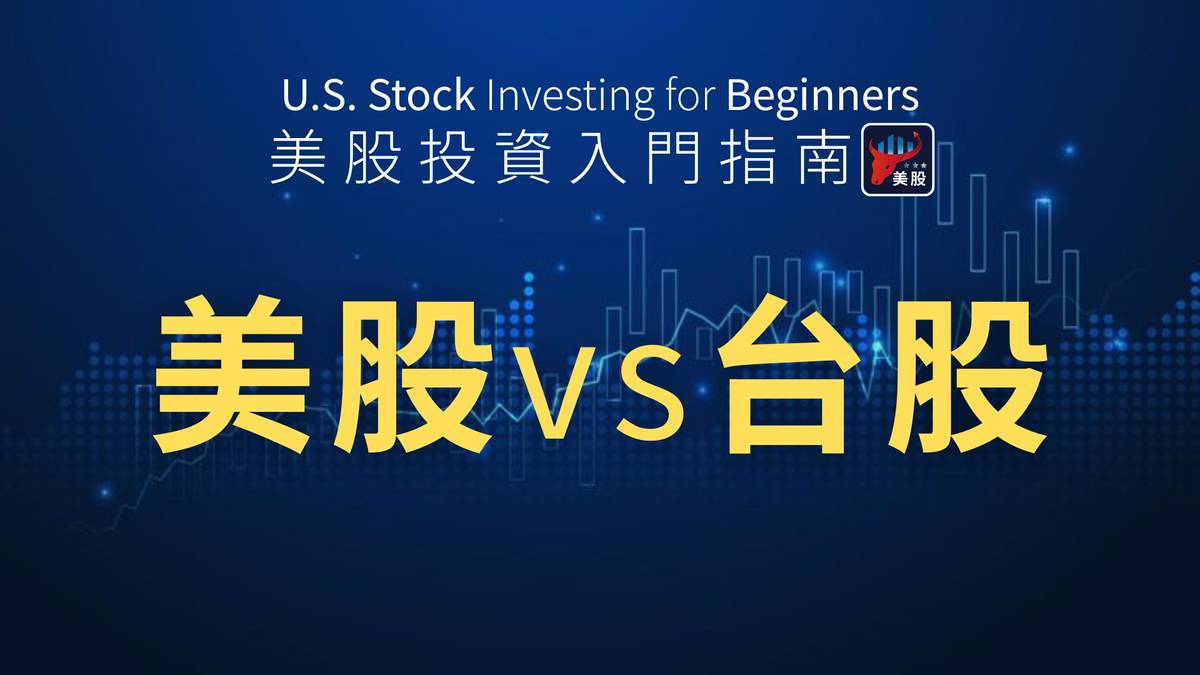 U.S. Stock Investing for Beginners
美股投資入門指南 美股

美股VS台股